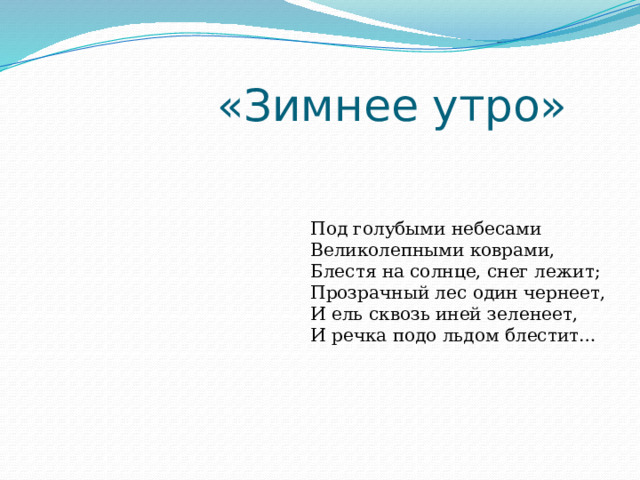 «Зимнее утро»

Под голубыми небесами
Великолепными коврами,
Блестя на солнце, снег лежит;
Прозрачный лес один чернеет,
И ель сквозь иней зеленеет,
И речка подо льдом блестит…